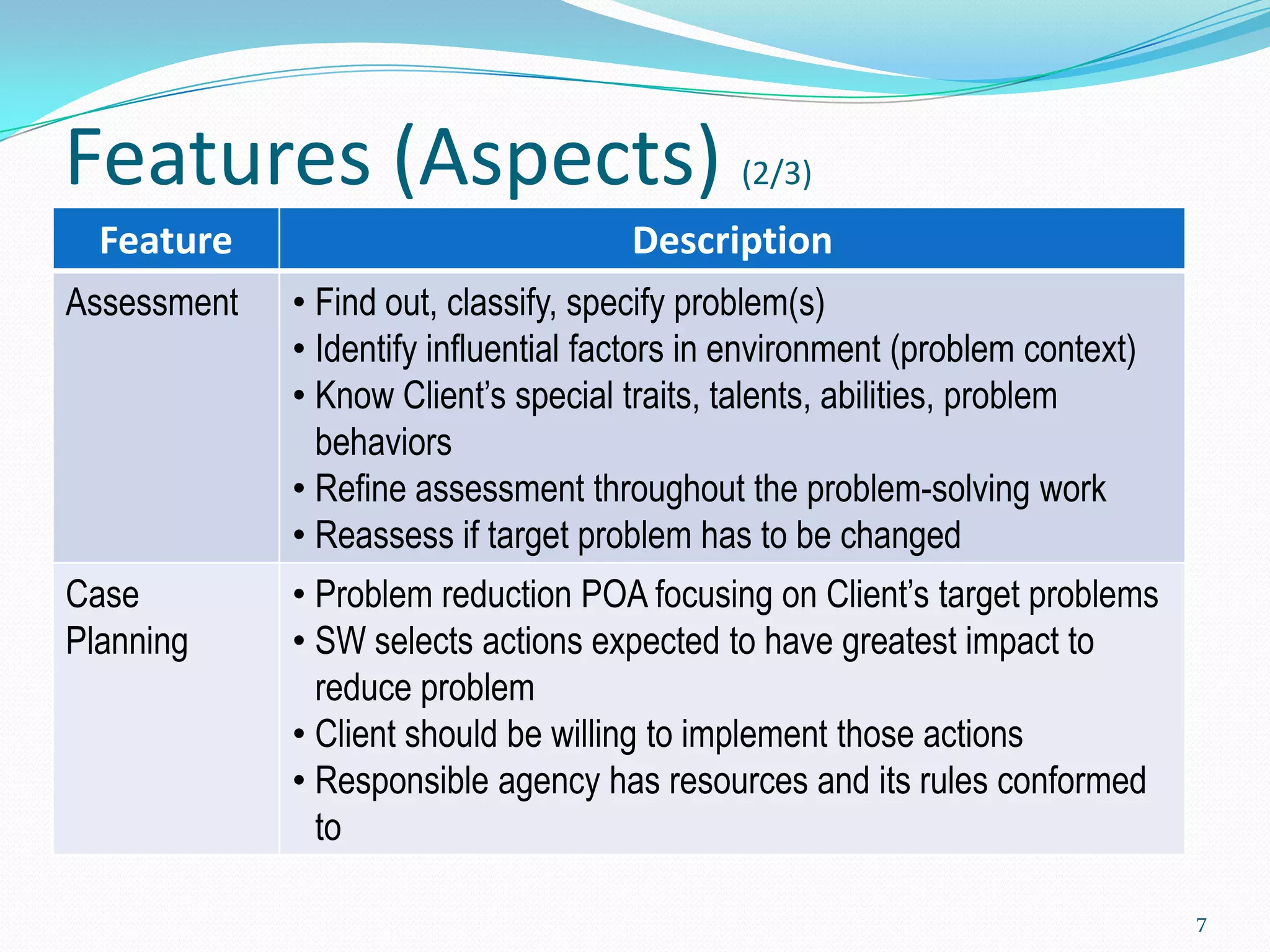 Features (Aspects) (2/3)

| Feature | Description |
|---|---|
| Assessment | • Find out, classify, specify problem(s) • Identify influential factors in environment (problem context) • Know Client’s special traits, talents, abilities, problem behaviors • Refine assessment throughout the problem-solving work • Reassess if target problem has to be changed |
| Case Planning | • Problem reduction POA focusing on Client’s target problems • SW selects actions expected to have greatest impact to reduce problem • Client should be willing to implement those actions • Responsible agency has resources and its rules conformed to |

7